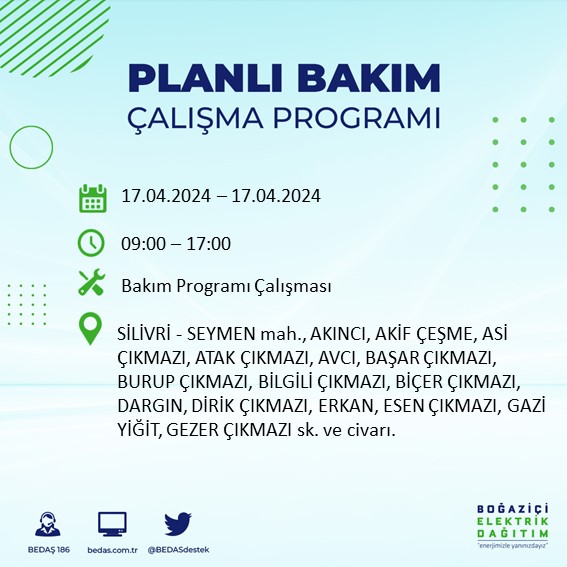 PLANLI BAKIM
ÇALIŞMA PROGRAMI

17.04.2024 – 17.04.2024

09:00 – 17:00

Bakım Programı Çalışması

SİLİVRİ - SEYMEN mah., AKINCI, AKİF ÇEŞME, ASİ ÇIKMAZI, ATAK ÇIKMAZI, AVCI, BAŞAR ÇIKMAZI, BURUP ÇIKMAZI, BİLGİLİ ÇIKMAZI, BİÇER ÇIKMAZI, DARGIN, DİRİK ÇIKMAZI, ERKAN, ESEN ÇIKMAZI, GAZİ YİĞİT, GEZER ÇIKMAZI sk. ve civarı.

BEDAŞ 186 bedas.com.tr @BEDASdestek

BOĞAZİÇİ
ELEKTRİK
DAĞITIM
"enerjimizle yanınızdayız"